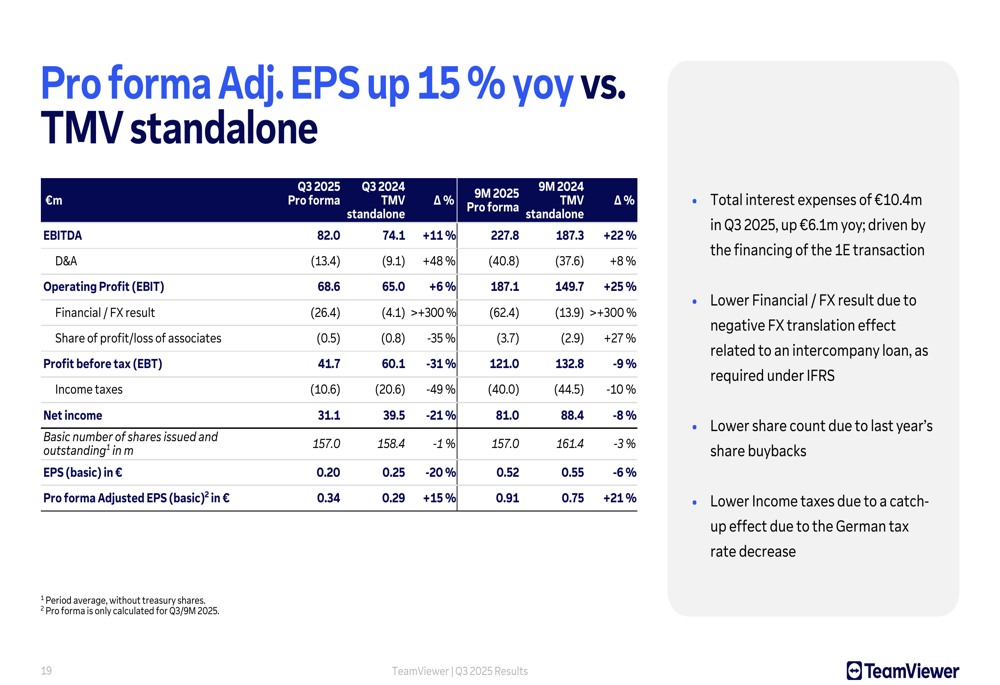 Pro forma Adj. EPS up 15 % yoy vs. TMV standalone

| €m | Q3 2025 Pro forma | Q3 2024 TMV standalone | Δ % | 9M 2025 Pro forma | 9M 2024 TMV standalone | Δ % |
|---|---|---|---|---|---|---|
| EBITDA | 82.0 | 74.1 | +11 % | 227.8 | 187.3 | +22 % |
| D&A | (13.4) | (9.1) | +48 % | (40.8) | (37.6) | +8 % |
| Operating Profit (EBIT) | 68.6 | 65.0 | +6 % | 187.1 | 149.7 | +25 % |
| Financial / FX result | (26.4) | (4.1) | >+300 % | (62.4) | (13.9) | >+300 % |
| Share of profit/loss of associates | (0.5) | (0.8) | -35 % | (3.7) | (2.9) | +27 % |
| Profit before tax (EBT) | 41.7 | 60.1 | -31 % | 121.0 | 132.8 | -9 % |
| Income taxes | (10.6) | (20.6) | -49 % | (40.0) | (44.5) | -10 % |
| Net income | 31.1 | 39.5 | -21 % | 81.0 | 88.4 | -8 % |
| Basic number of shares issued and outstanding$^1$ in m | 157.0 | 158.4 | -1 % | 157.0 | 161.4 | -3 % |
| EPS (basic) in € | 0.20 | 0.25 | -20 % | 0.52 | 0.55 | -6 % |
| Pro forma Adjusted EPS (basic)$^2$ in € | 0.34 | 0.29 | +15 % | 0.91 | 0.75 | +21 % |

$^1$ Period average, without treasury shares.
$^2$ Pro forma is only calculated for Q3/9M 2025.

• Total interest expenses of €10.4m in Q3 2025, up €6.1m yoy; driven by the financing of the 1E transaction

• Lower Financial / FX result due to negative FX translation effect related to an intercompany loan, as required under IFRS

• Lower share count due to last year's share buybacks

• Lower Income taxes due to a catch-up effect due to the German tax rate decrease

19

TeamViewer | Q3 2025 Results

TeamViewer